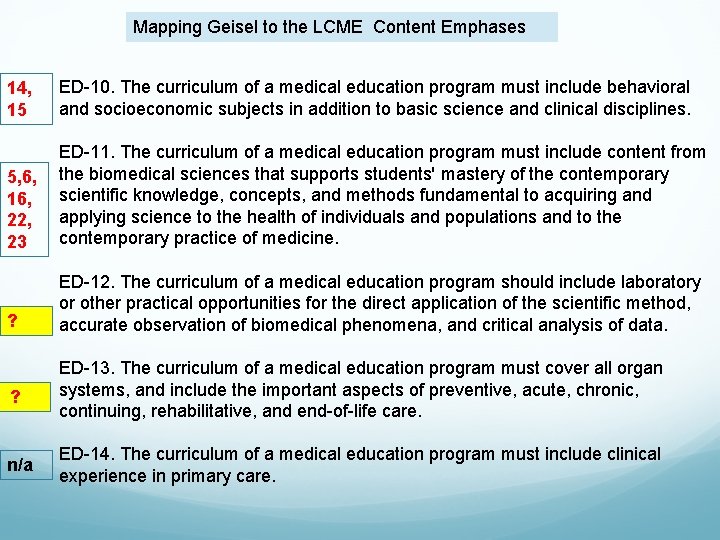 Mapping Geisel to the LCME Content Emphases

14, 15

ED-10. The curriculum of a medical education program must include behavioral and socioeconomic subjects in addition to basic science and clinical disciplines.

5,6, 16, 22, 23

ED-11. The curriculum of a medical education program must include content from the biomedical sciences that supports students' mastery of the contemporary scientific knowledge, concepts, and methods fundamental to acquiring and applying science to the health of individuals and populations and to the contemporary practice of medicine.

?

ED-12. The curriculum of a medical education program should include laboratory or other practical opportunities for the direct application of the scientific method, accurate observation of biomedical phenomena, and critical analysis of data.

?

ED-13. The curriculum of a medical education program must cover all organ systems, and include the important aspects of preventive, acute, chronic, continuing, rehabilitative, and end-of-life care.

n/a

ED-14. The curriculum of a medical education program must include clinical experience in primary care.